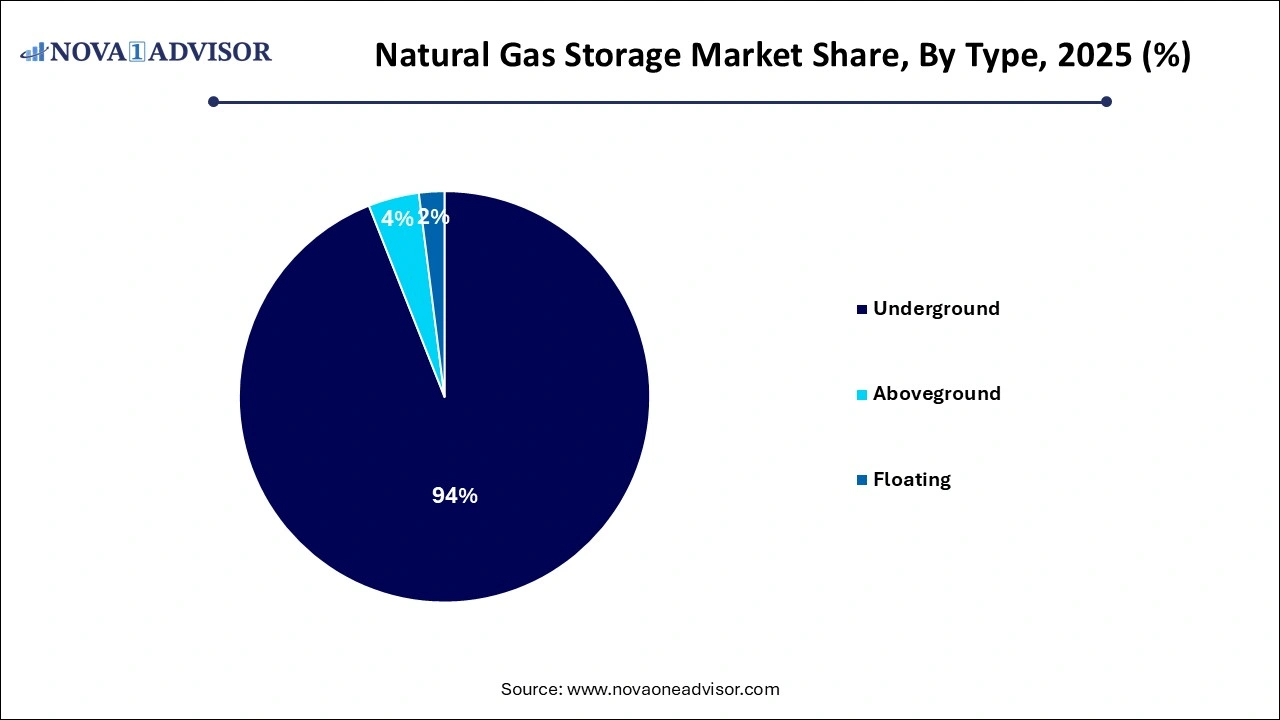 NOVA 1 ADVISOR

Natural Gas Storage Market Share, By Type, 2025 (%)

4%
2%
94%

Underground
Aboveground
Floating

Source: www.novaoneadvisor.com